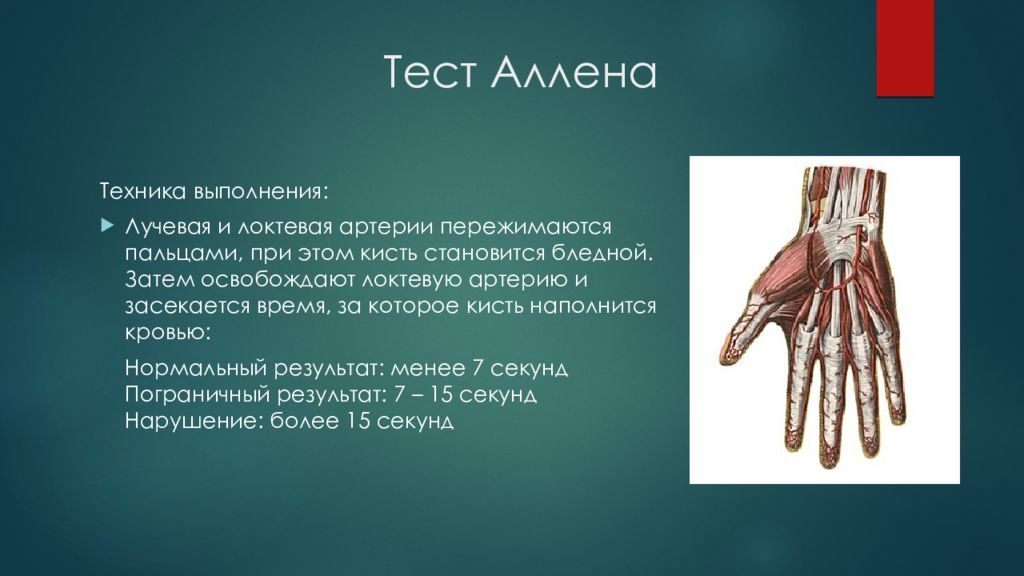 Тест Аллена

Техника выполнения:

Лучевая и локтевая артерии пережимаются пальцами, при этом кисть становится бледной. Затем освобождают локтевую артерию и засекается время, за которое кисть наполнится кровью:

Нормальный результат: менее 7 секунд
Пограничный результат: 7 – 15 секунд
Нарушение: более 15 секунд